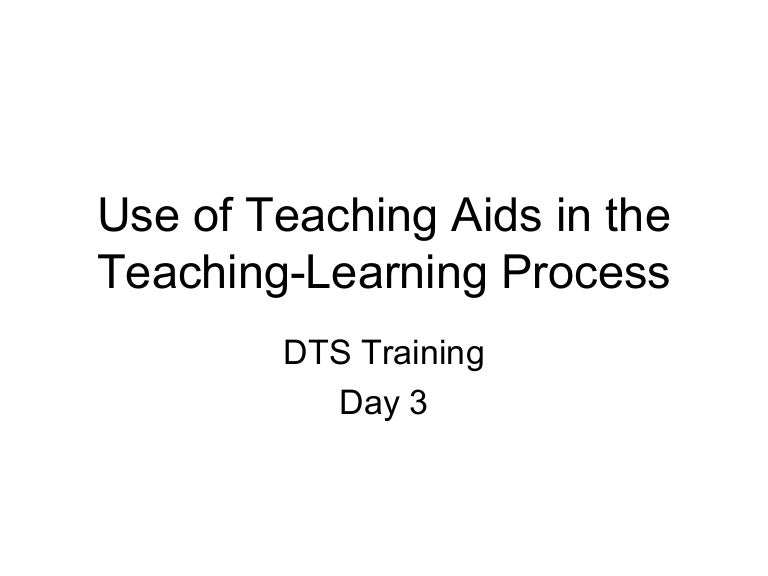 Use of Teaching Aids in the Teaching-Learning Process

DTS Training

Day 3